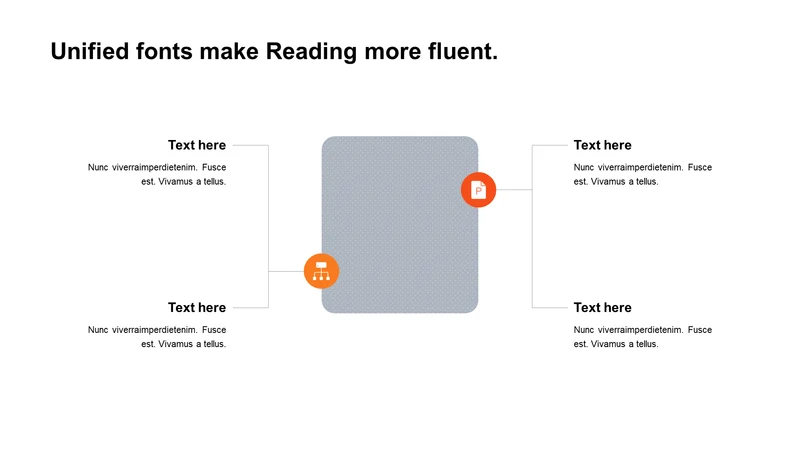 Unified fonts make Reading more fluent.

Text here

Nunc viverraimperdietenim. Fusce est. Vivamus a tellus.

Text here

Nunc viverraimperdietenim. Fusce est. Vivamus a tellus.

P

Text here

Nunc viverraimperdietenim. Fusce est. Vivamus a tellus.

Text here

Nunc viverraimperdietenim. Fusce est. Vivamus a tellus.